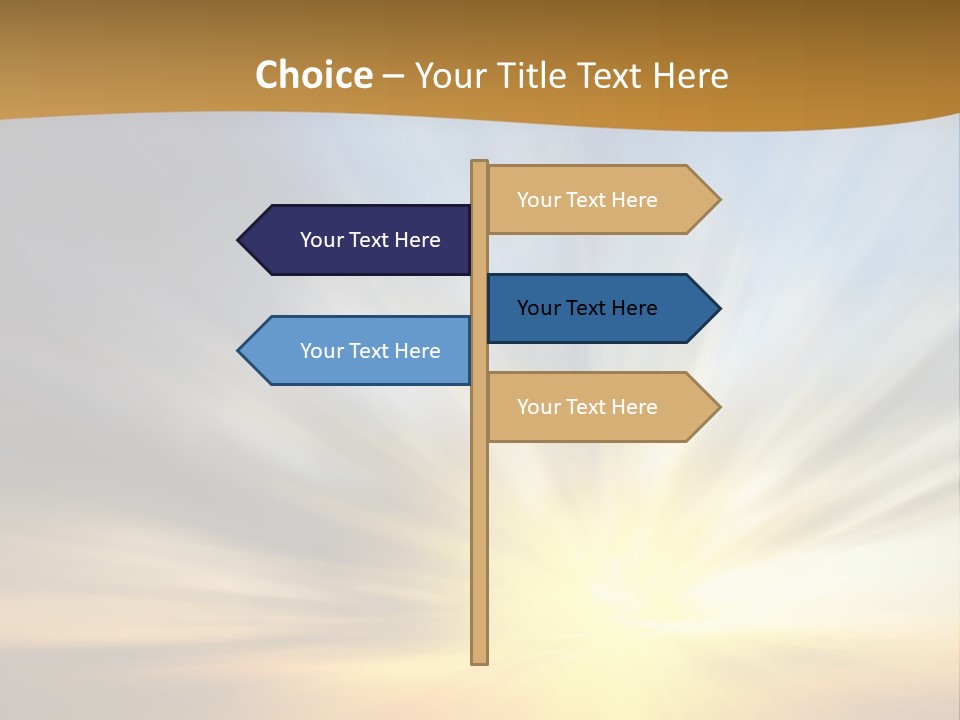 Choice – Your Title Text Here

Your Text Here

Your Text Here

Your Text Here

Your Text Here

Your Text Here